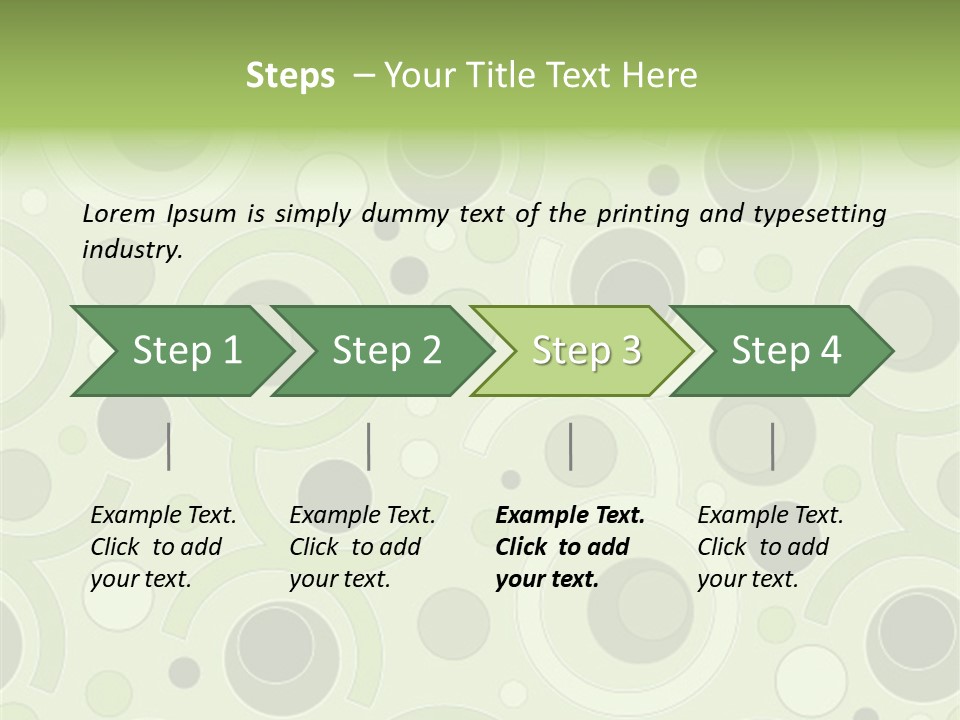 Steps – Your Title Text Here

Lorem Ipsum is simply dummy text of the printing and typesetting industry.

Step 1

Step 2

Step 3

Step 4

Example Text. Click to add your text.

Example Text. Click to add your text.

Example Text. Click to add your text.

Example Text. Click to add your text.